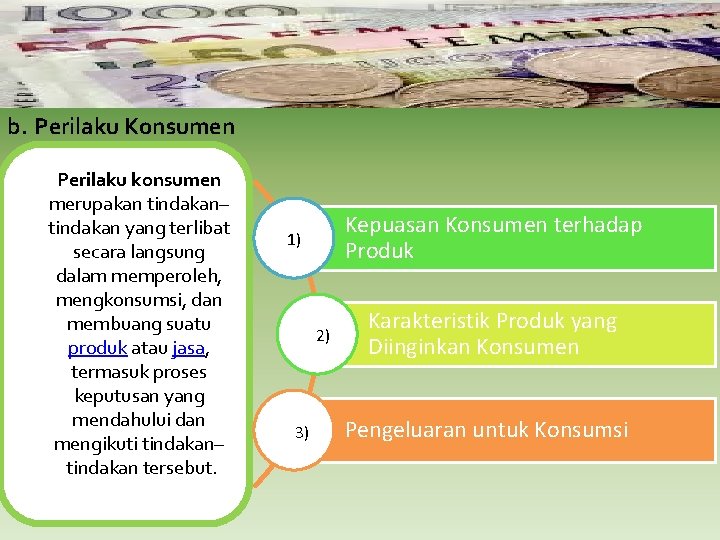 b. Perilaku Konsumen

Perilaku konsumen merupakan tindakan–tindakan yang terlibat secara langsung dalam memperoleh, mengkonsumsi, dan membuang suatu produk atau jasa, termasuk proses keputusan yang mendahului dan mengikuti tindakan–tindakan tersebut.

1) Kepuasan Konsumen terhadap Produk

2) Karakteristik Produk yang Diinginkan Konsumen

3) Pengeluaran untuk Konsumsi